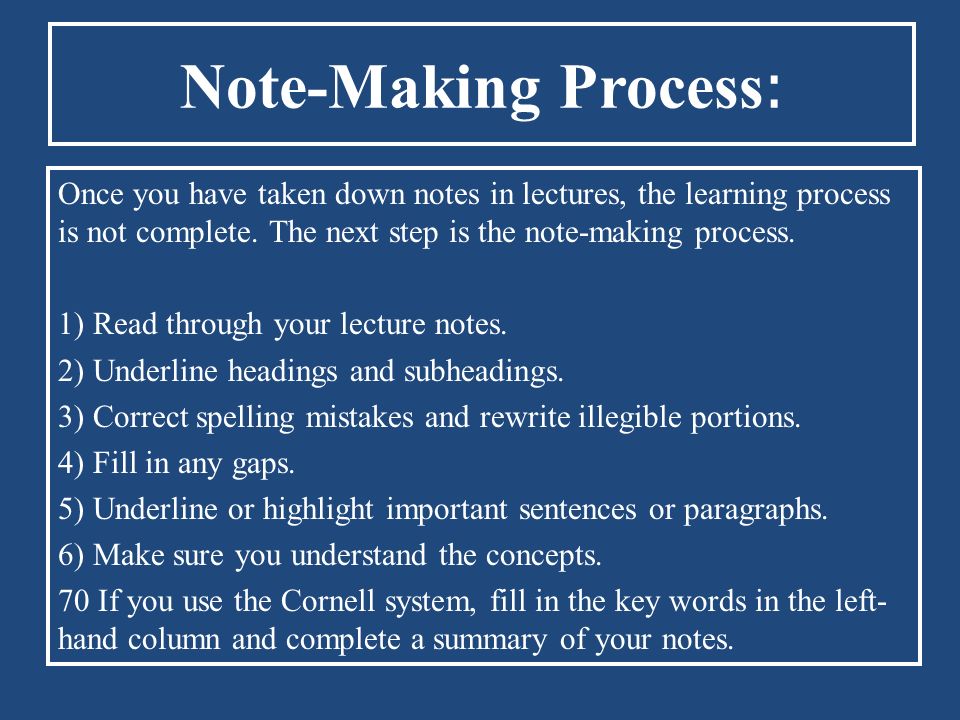 Note-Making Process:

Once you have taken down notes in lectures, the learning process is not complete. The next step is the note-making process.

1) Read through your lecture notes.
2) Underline headings and subheadings.
3) Correct spelling mistakes and rewrite illegible portions.
4) Fill in any gaps.
5) Underline or highlight important sentences or paragraphs.
6) Make sure you understand the concepts.
70 If you use the Cornell system, fill in the key words in the left-hand column and complete a summary of your notes.